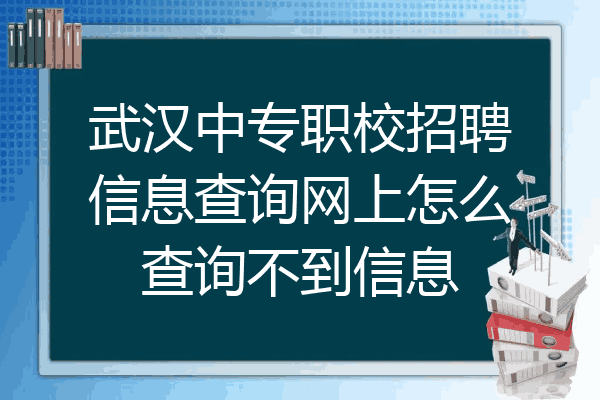 武汉中专职校招聘信息查询网上怎么查询不到信息